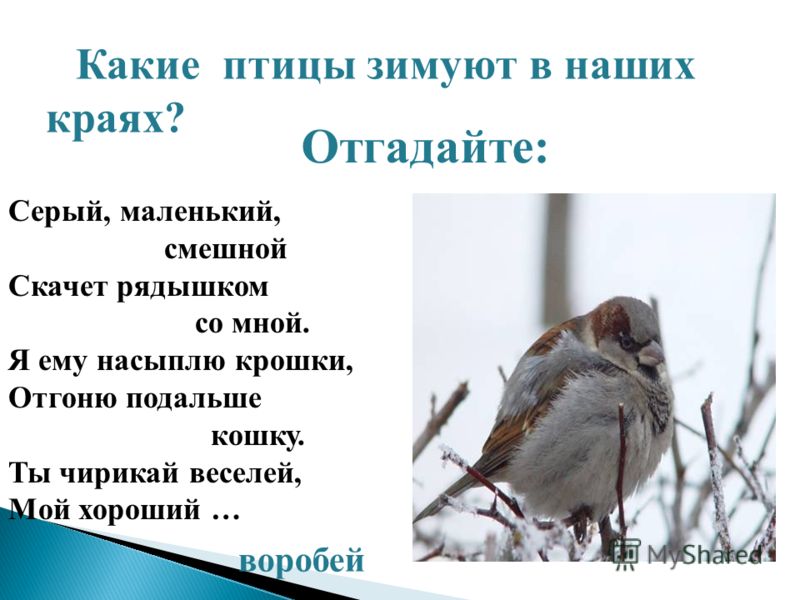 Какие птицы зимуют в наших краях?

Отгадайте:

Серый, маленький, смешной
Скачет рядышком со мной.
Я ему насыплю крошки,
Отгоню подальше кошку.
Ты чирикай веселей,
Мой хороший …

воробей

MyShared